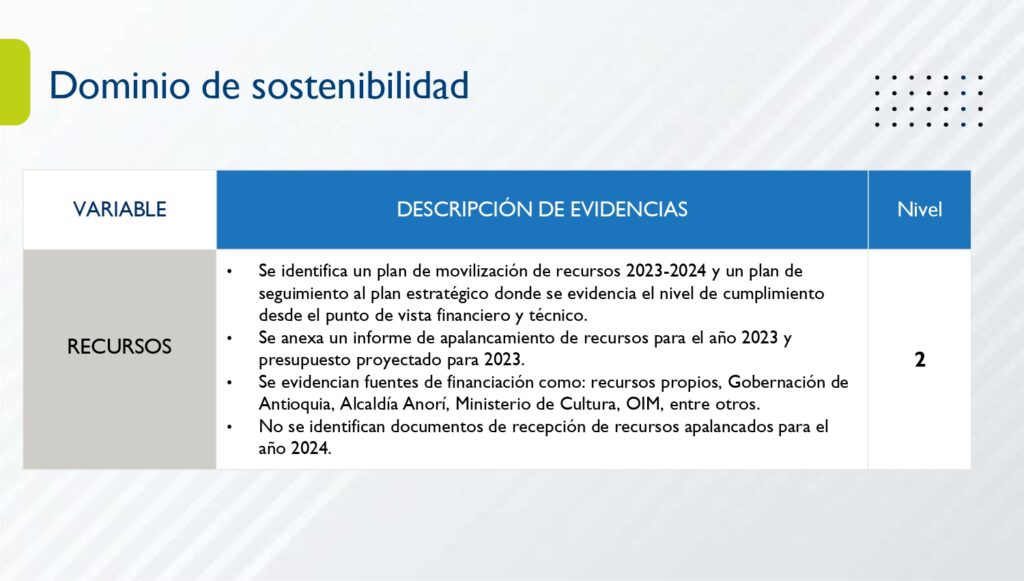 Dominio de sostenibilidad

| VARIABLE | DESCRIPCIÓN DE EVIDENCIAS | Nivel |
|---|---|---|
| RECURSOS | • Se identifica un plan de movilización de recursos 2023-2024 y un plan de seguimiento al plan estratégico donde se evidencia el nivel de cumplimiento desde el punto de vista financiero y técnico. • Se anexa un informe de apalancamiento de recursos para el año 2023 y presupuesto proyectado para 2023. • Se evidencian fuentes de financiación como: recursos propios, Gobernación de Antioquia, Alcaldía Anorí, Ministerio de Cultura, OIM, entre otros. • No se identifican documentos de recepción de recursos apalancados para el año 2024. | 2 |